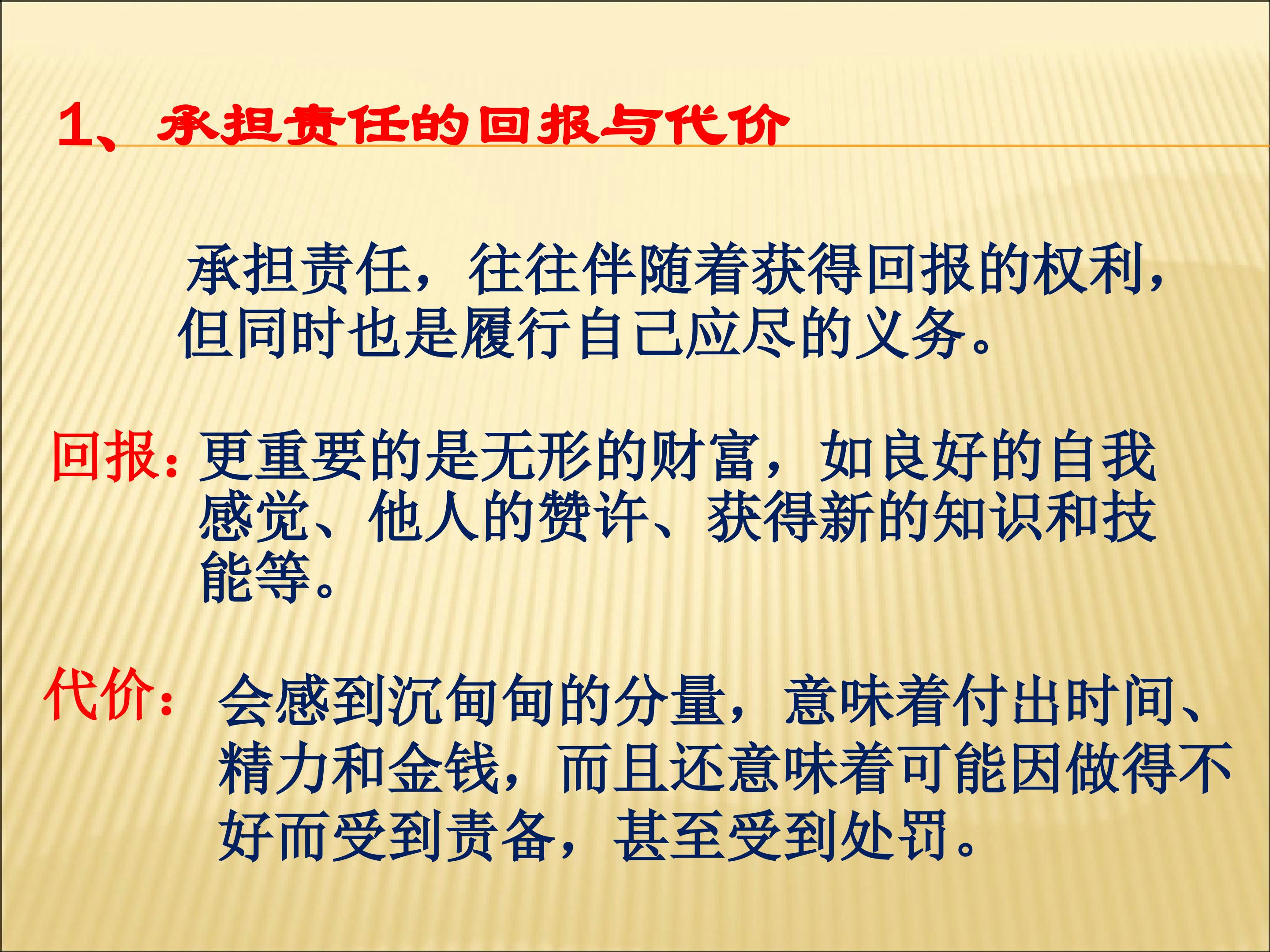 1、承担责任的回报与代价

承担责任，往往伴随着获得回报的权利，但同时也是履行自己应尽的义务。

回报：更重要的是无形的财富，如良好的自我感觉、他人的赞许、获得新的知识和技能等。

代价：会感到沉甸甸的分量，意味着付出时间、精力和金钱，而且还意味着可能因做得不好而受到责备，甚至受到处罚。